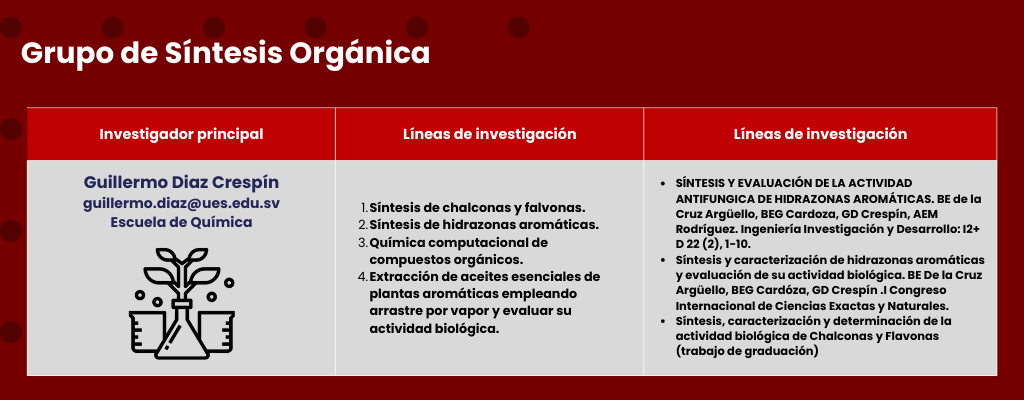 Grupo de Síntesis Orgánica

| Investigador principal | Líneas de investigación | Líneas de investigación |
|---|---|---|
| Guillermo Diaz Crespín guillermo.diaz@ues.edu.sv Escuela de Química | 1. Síntesis de chalconas y falvonas. 2. Síntesis de hidrazonas aromáticas. 3. Química computacional de compuestos orgánicos. 4. Extracción de aceites esenciales de plantas aromáticas empleando arrastre por vapor y evaluar su actividad biológica. | • SÍNTESIS Y EVALUACIÓN DE LA ACTIVIDAD ANTIFUNGICA DE HIDRAZONAS AROMÁTICAS. BE de la Cruz Argüello, BEG Cardoza, GD Crespín, AEM Rodríguez. Ingeniería Investigación y Desarrollo: I2+ D 22 (2), 1-10. • Síntesis y caracterización de hidrazonas aromáticas y evaluación de su actividad biológica. BE De la Cruz Argüello, BEG Cardóza, GD Crespín .I Congreso Internacional de Ciencias Exactas y Naturales. • Síntesis, caracterización y determinación de la actividad biológica de Chalconas y Flavonas (trabajo de graduación) |